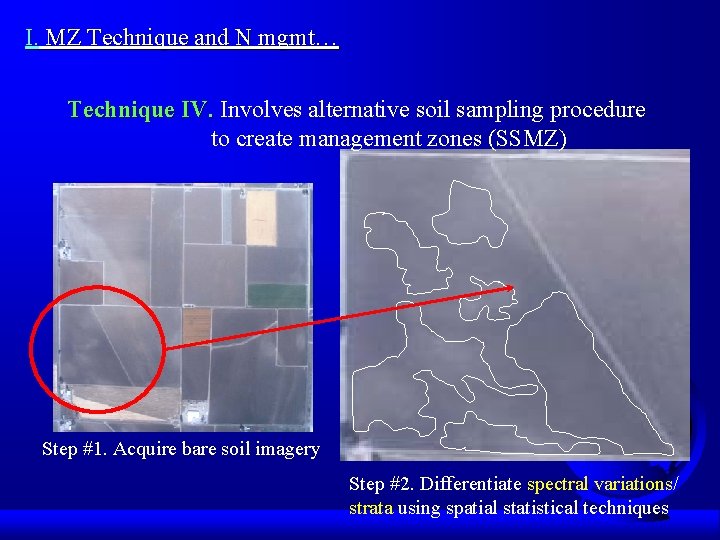 I. MZ Technique and N mgmt…

Technique IV. Involves alternative soil sampling procedure to create management zones (SSMZ)

Step #1. Acquire bare soil imagery

Step #2. Differentiate spectral variations/ strata using spatial statistical techniques